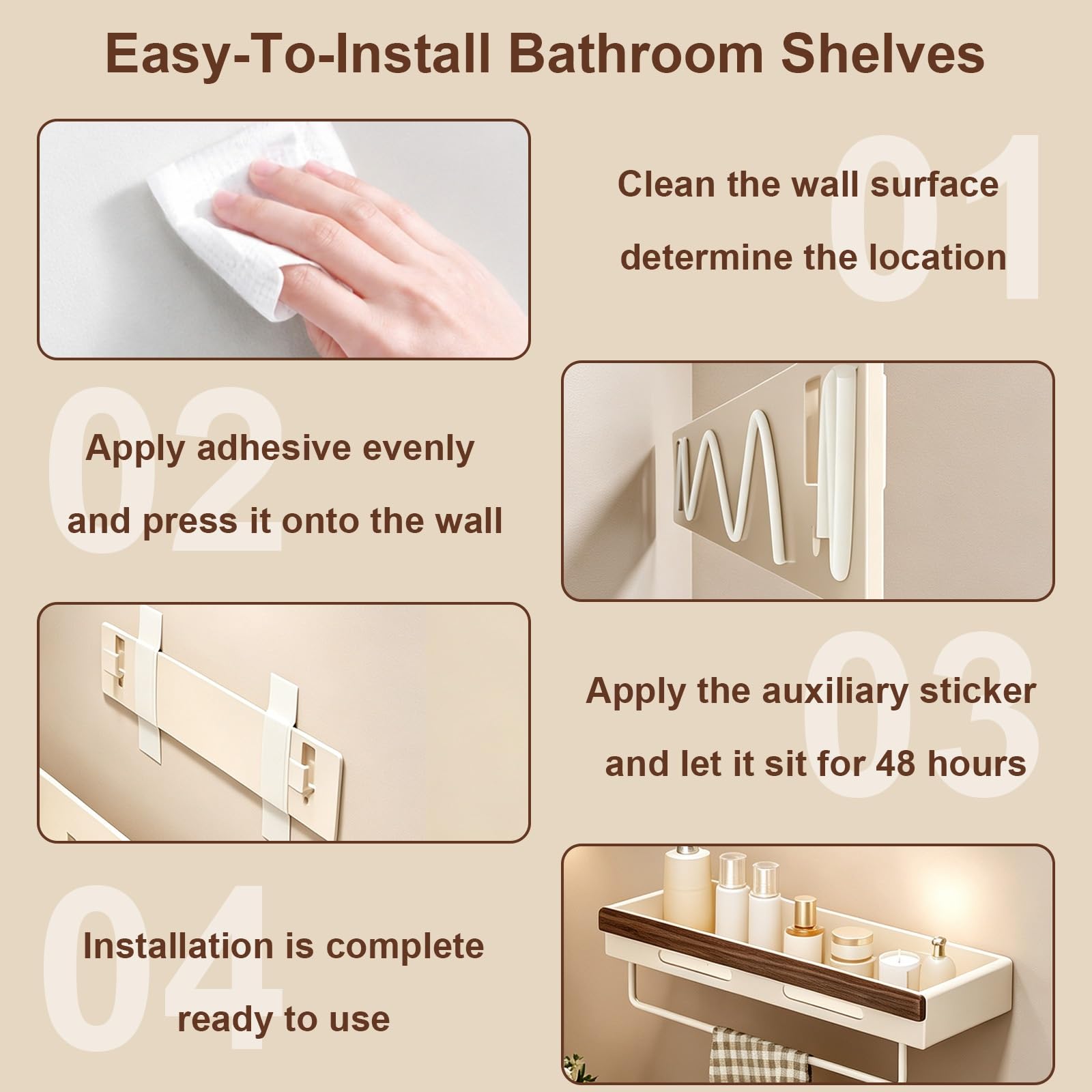 Easy-To-Install Bathroom Shelves

01

Clean the wall surface
determine the location

02

Apply adhesive evenly
and press it onto the wall

03

Apply the auxiliary sticker
and let it sit for 48 hours

04

Installation is complete
ready to use